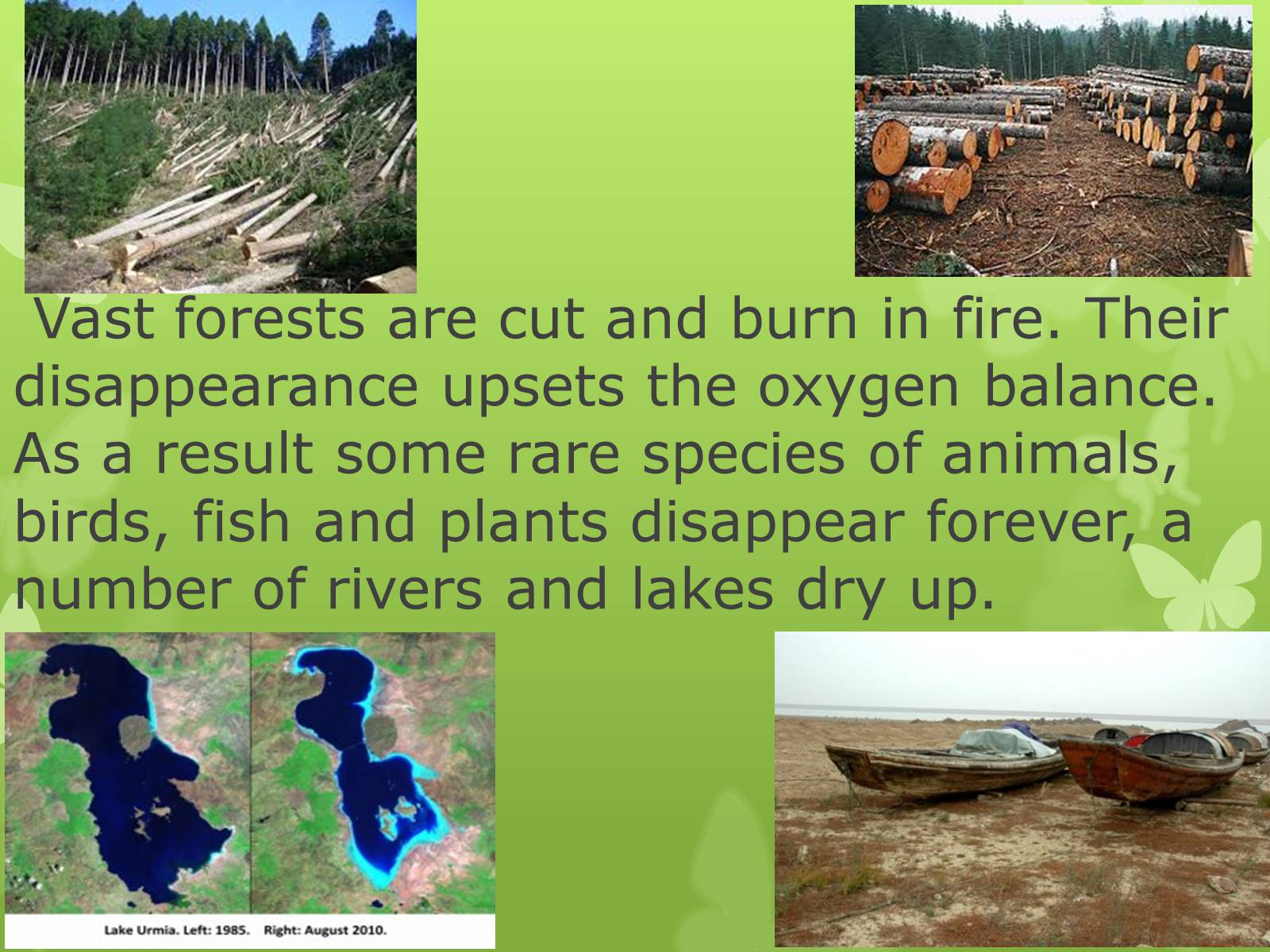 Vast forests are cut and burn in fire. Their disappearance upsets the oxygen balance. As a result some rare species of animals, birds, fish and plants disappear forever, a number of rivers and lakes dry up.

Lake Urmia. Left: 1985. Right: August 2010.